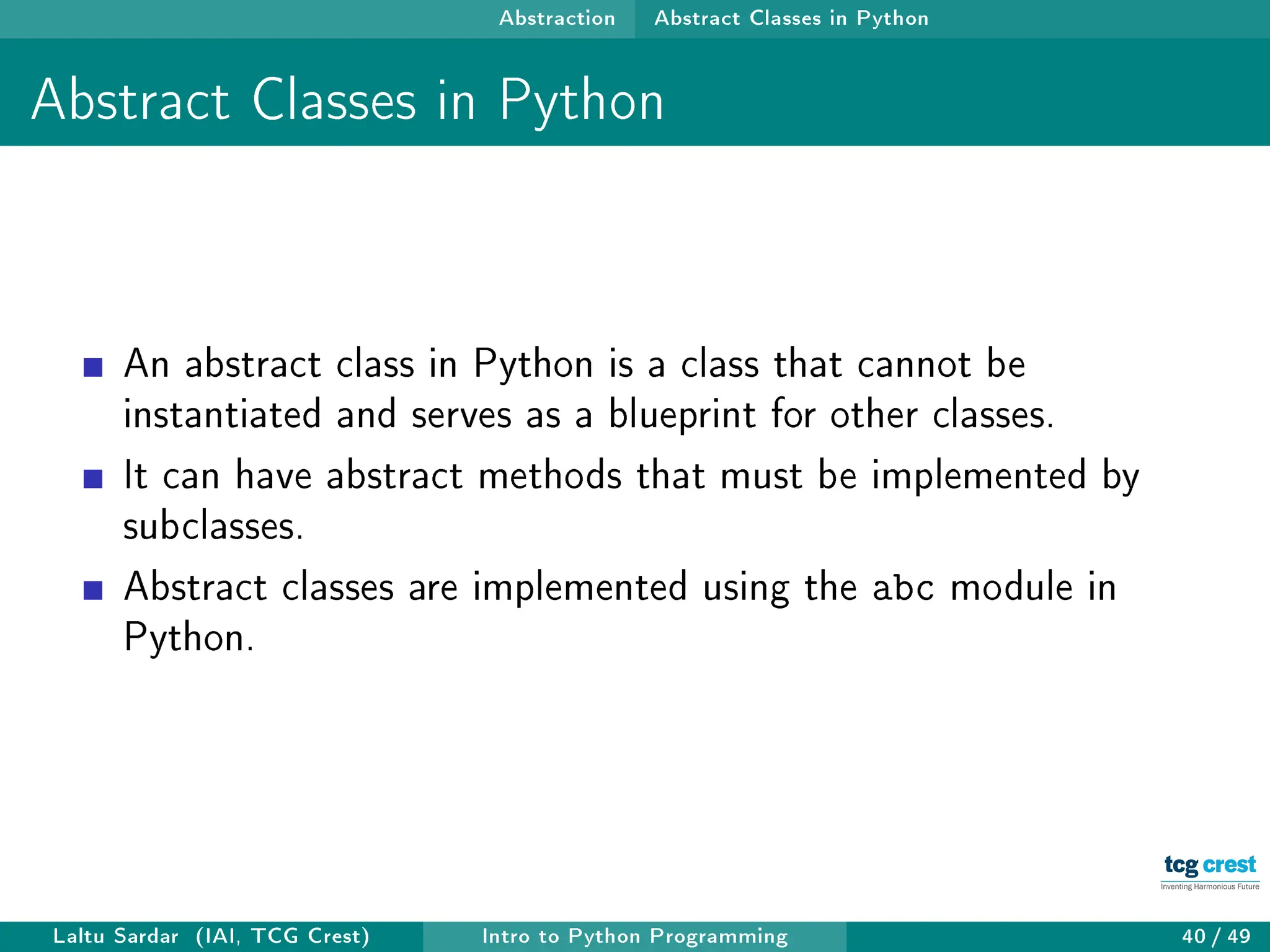 Abstraction Abstract Classes in Python

Abstract Classes in Python

An abstract class in Python is a class that cannot be instantiated and serves as a blueprint for other classes.

It can have abstract methods that must be implemented by subclasses.

Abstract classes are implemented using the abc module in Python.

tcg crest
Inventing Harmonious Future

Laltu Sardar (IAI, TCG Crest) Intro to Python Programming 40 / 49